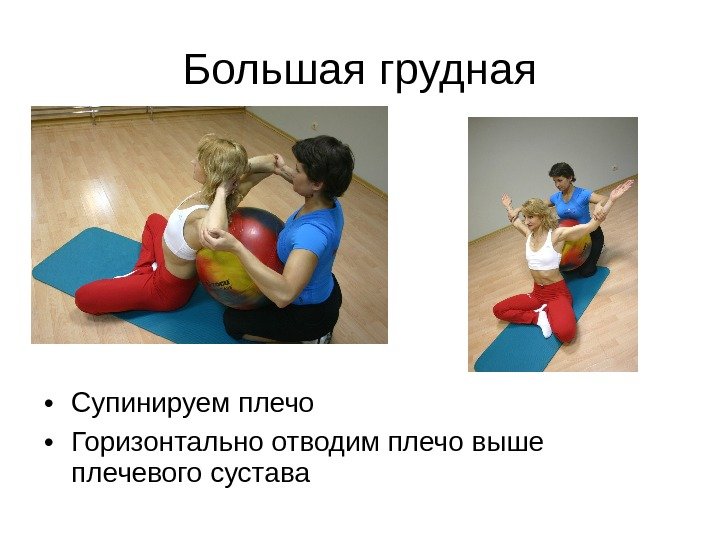 Большая грудная

• Супинируем плечо
• Горизонтально отводим плечо выше плечевого сустава